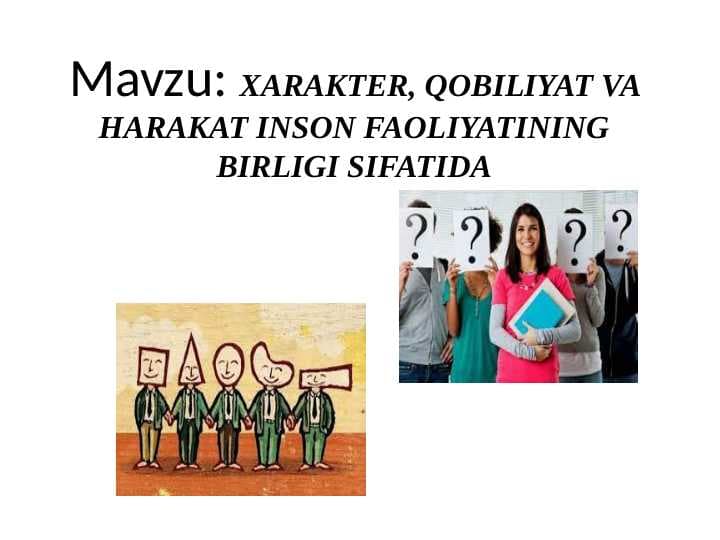 Mavzu: XARAKTER, QOBILIYAT VA HARAKAT INSON FAOLIYATINING BIRLIGI SIFATIDA

?
?
?
?